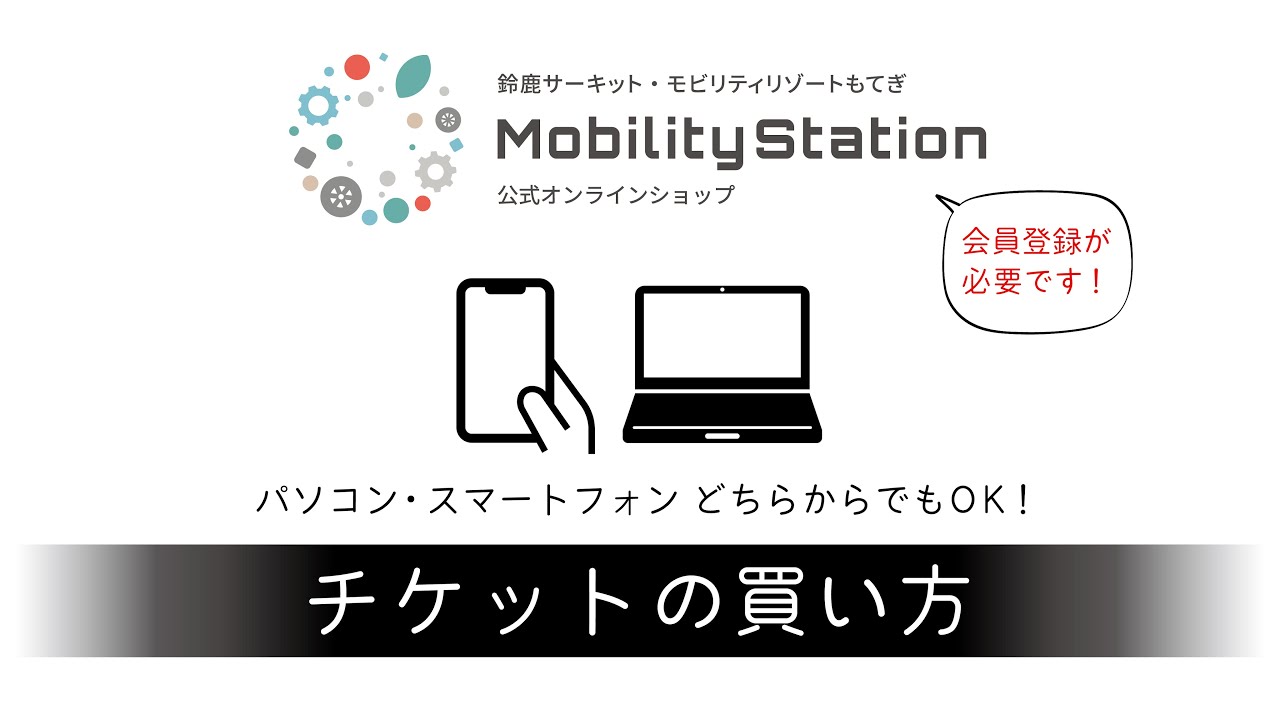 鈴鹿サーキット・モビリティリゾートもてぎ
MobilityStation
公式オンラインショップ

会員登録が必要です！

パソコン・スマートフォン どちらからでもOK！

チケットの買い方